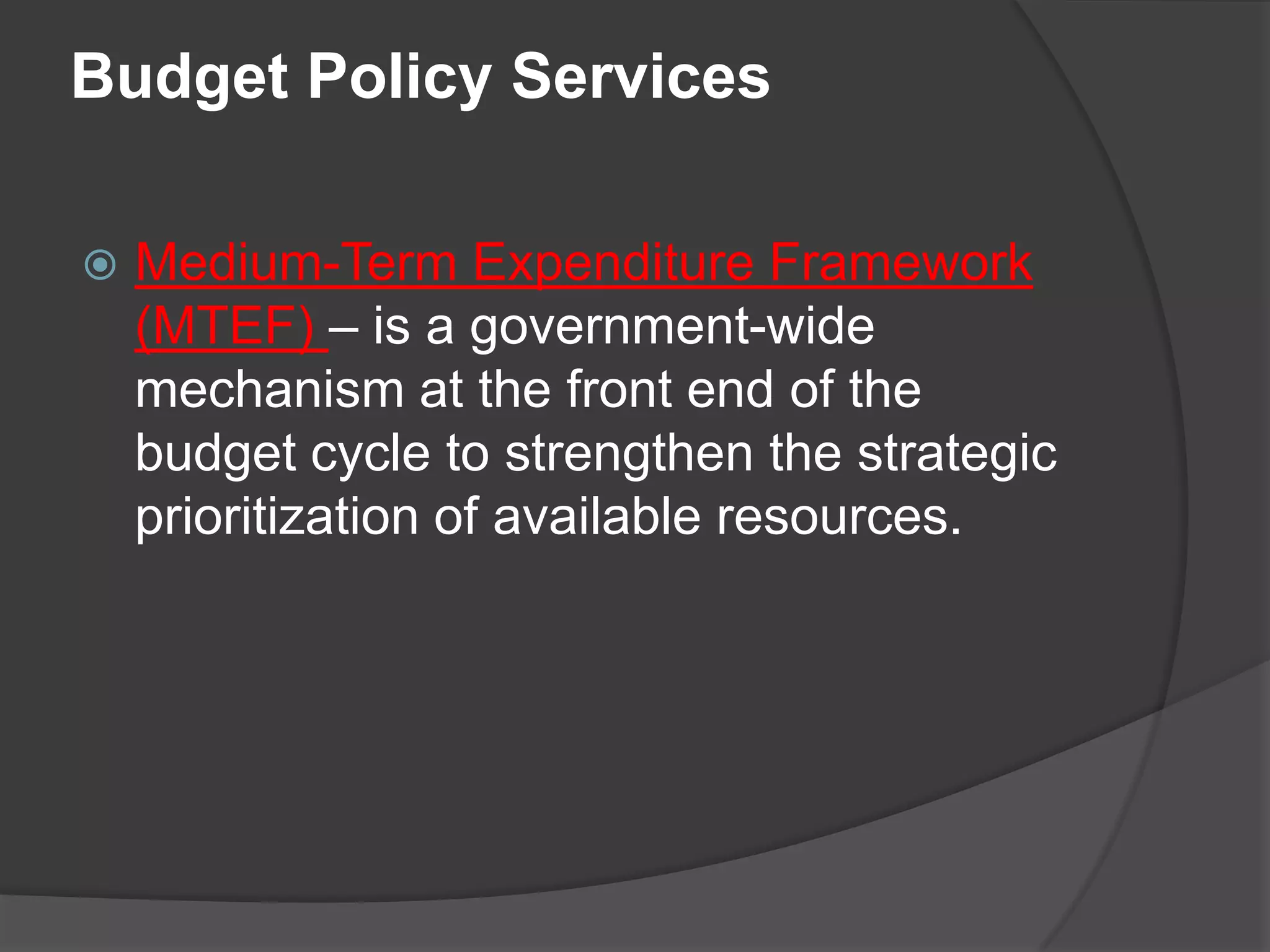 Budget Policy Services

Medium-Term Expenditure Framework (MTEF) – is a government-wide mechanism at the front end of the budget cycle to strengthen the strategic prioritization of available resources.